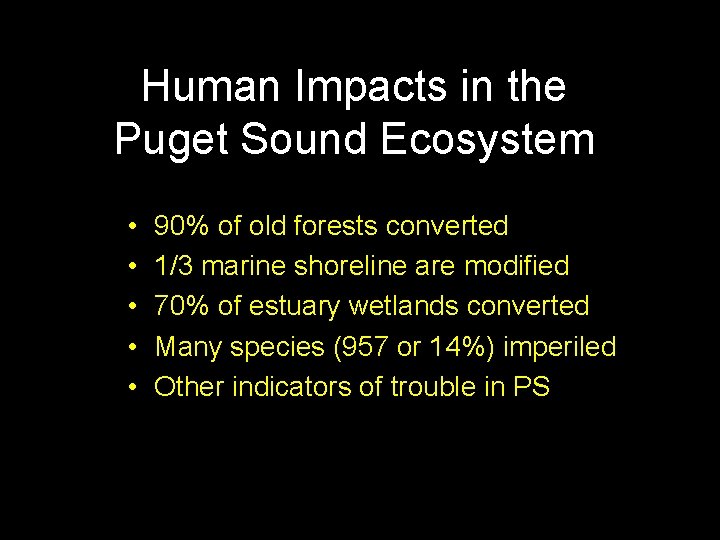 Human Impacts in the Puget Sound Ecosystem

• 90% of old forests converted
• 1/3 marine shoreline are modified
• 70% of estuary wetlands converted
• Many species (957 or 14%) imperiled
• Other indicators of trouble in PS